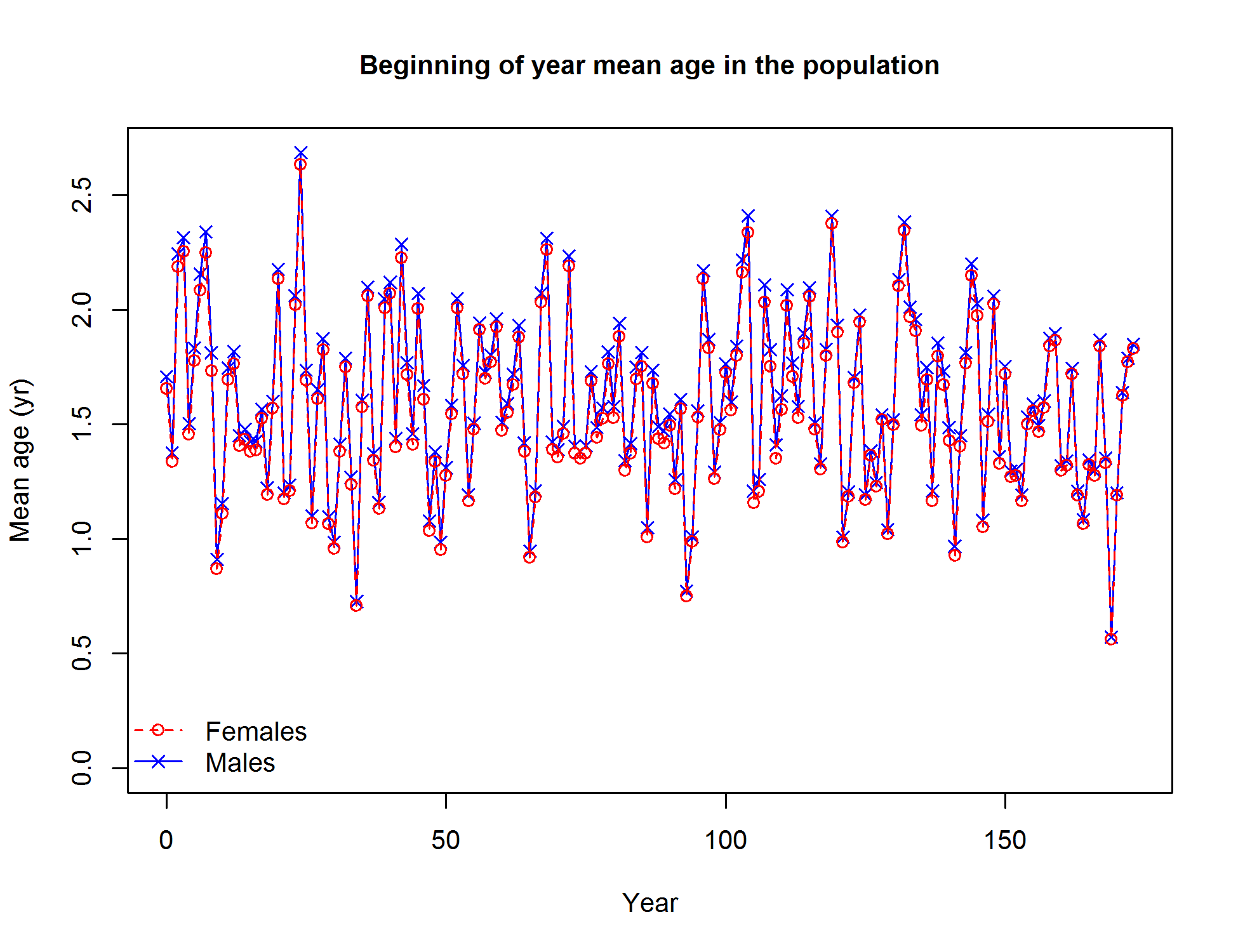 Beginning of year mean age in the population

Mean age (yr)

2.5
2.0
1.5
1.0
0.5
0.0

Females
Males

0
50
100
150

Year